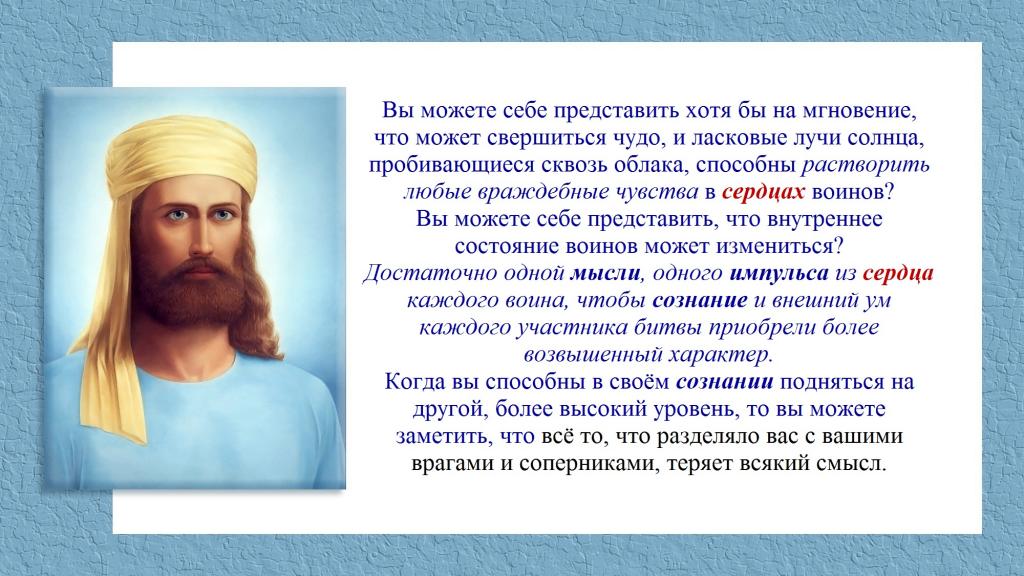 Вы можете себе представить хотя бы на мгновение, что может свершиться чудо, и ласковые лучи солнца, пробивающиеся сквозь облака, способны растворить любые враждебные чувства в сердцах воинов?
Вы можете себе представить, что внутреннее состояние воинов может измениться?
Достаточно одной мысли, одного импульса из сердца каждого воина, чтобы сознание и внешний ум каждого участника битвы приобрели более возвышенный характер.
Когда вы способны в своём сознании подняться на другой, более высокий уровень, то вы можете заметить, что всё то, что разделяло вас с вашими врагами и соперниками, теряет всякий смысл.